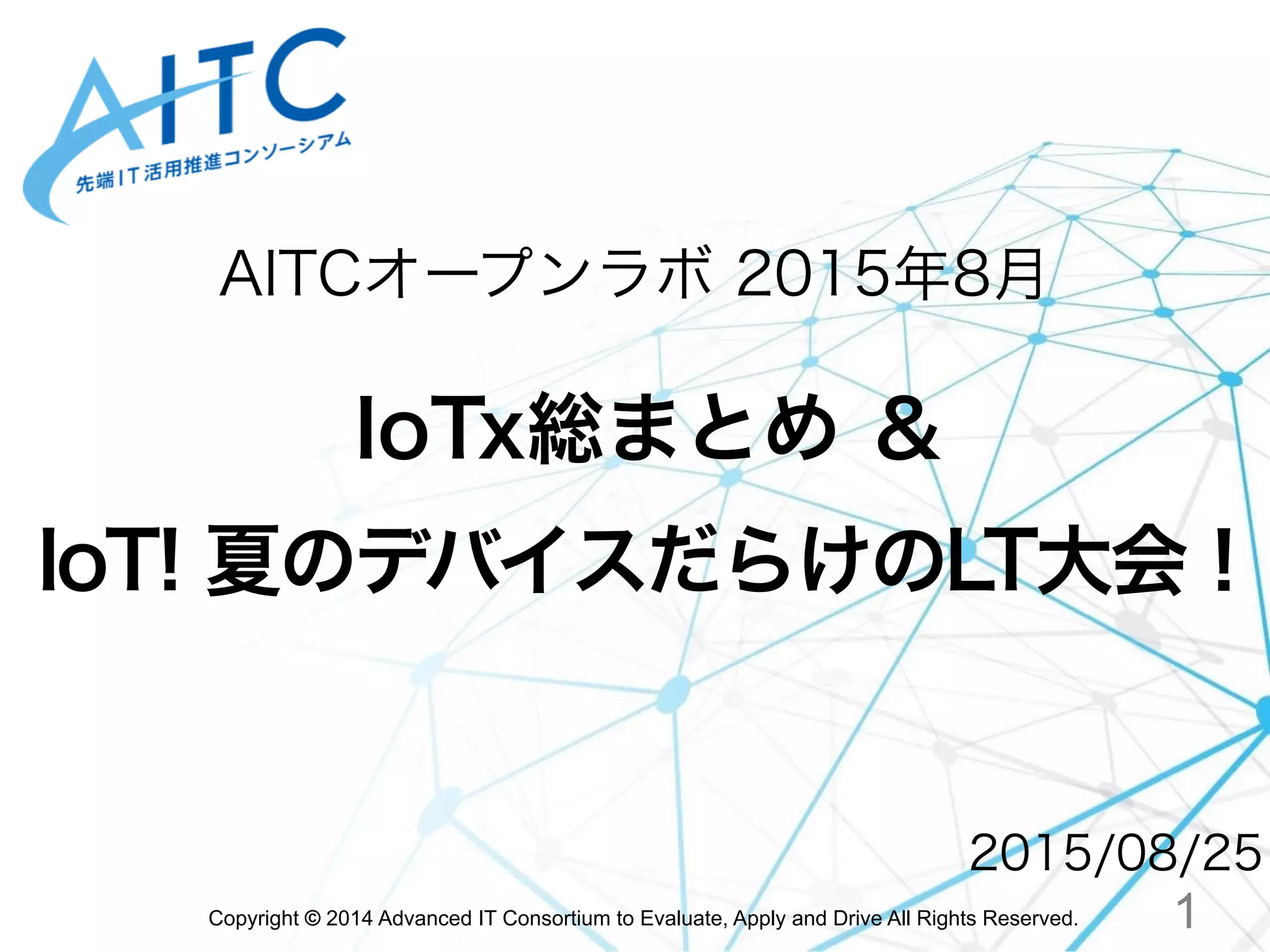 AITC
先端IT活用推進コンソーシアム

AITCオープンラボ 2015年8月

IoTx総まとめ ＆

IoT! 夏のデバイスだらけのLT大会！

2015/08/25

Copyright © 2014 Advanced IT Consortium to Evaluate, Apply and Drive All Rights Reserved.

1